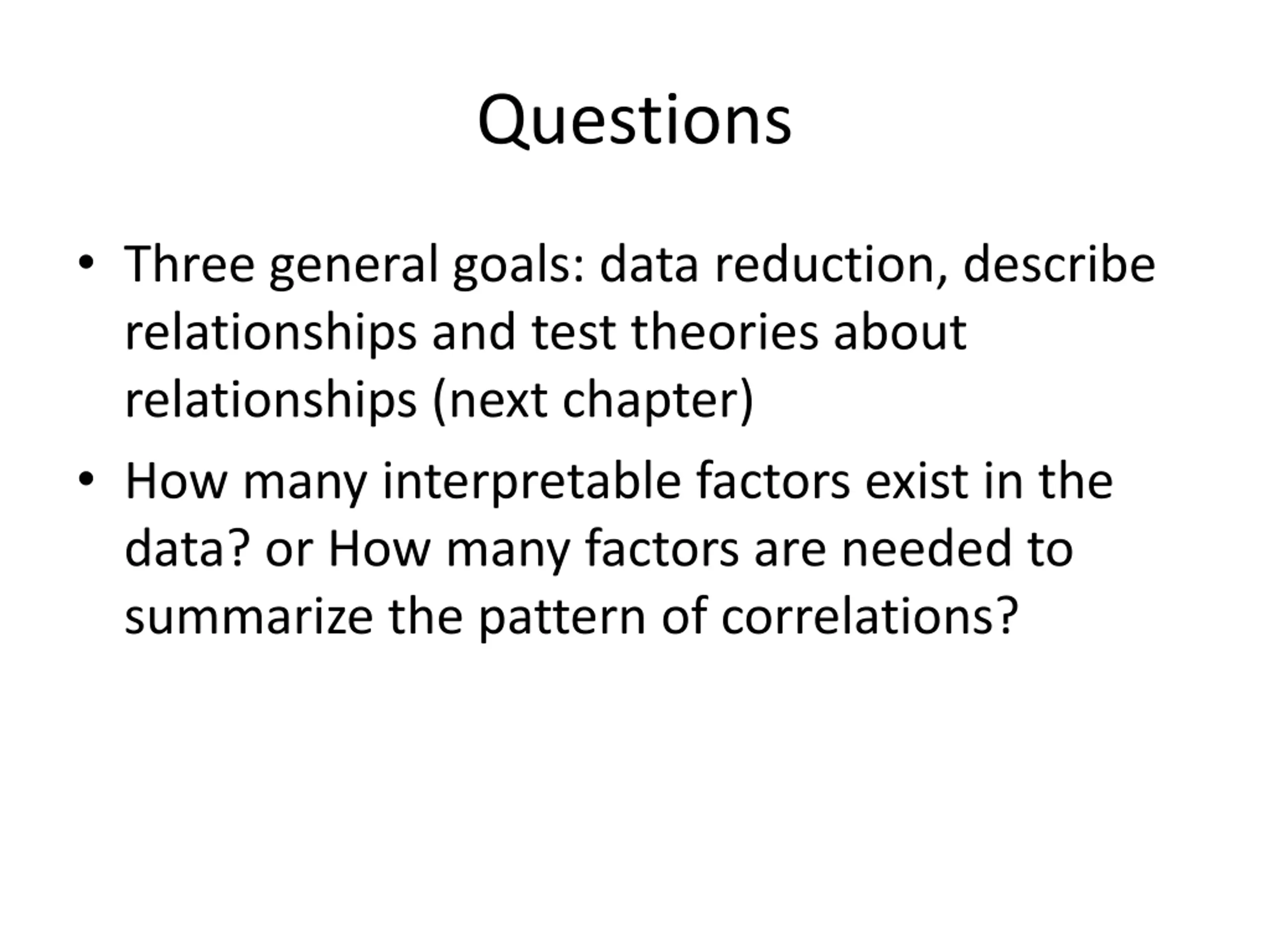 Questions

• Three general goals: data reduction, describe relationships and test theories about relationships (next chapter)

• How many interpretable factors exist in the data? or How many factors are needed to summarize the pattern of correlations?